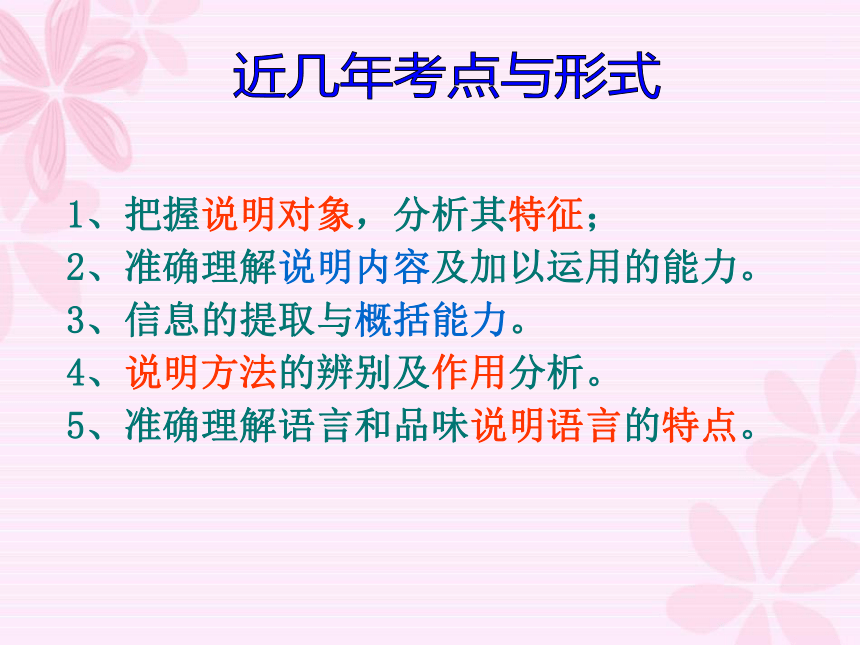 近几年考点与形式

1、把握说明对象，分析其特征；

2、准确理解说明内容及加以运用的能力。

3、信息的提取与概括能力。

4、说明方法的辨别及作用分析。

5、准确理解语言和品味说明语言的特点。